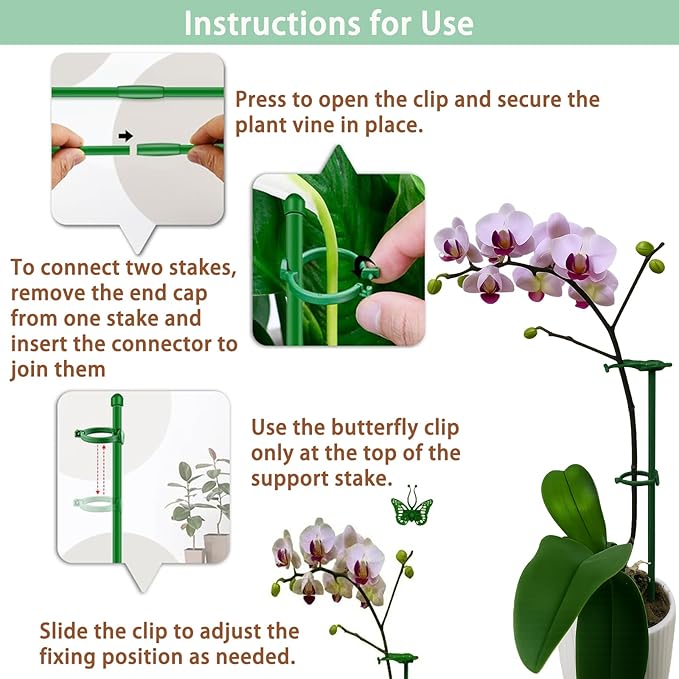 Instructions for Use

Press to open the clip and secure the plant vine in place.

To connect two stakes, remove the end cap from one stake and insert the connector to join them

Use the butterfly clip only at the top of the support stake.

Slide the clip to adjust the fixing position as needed.